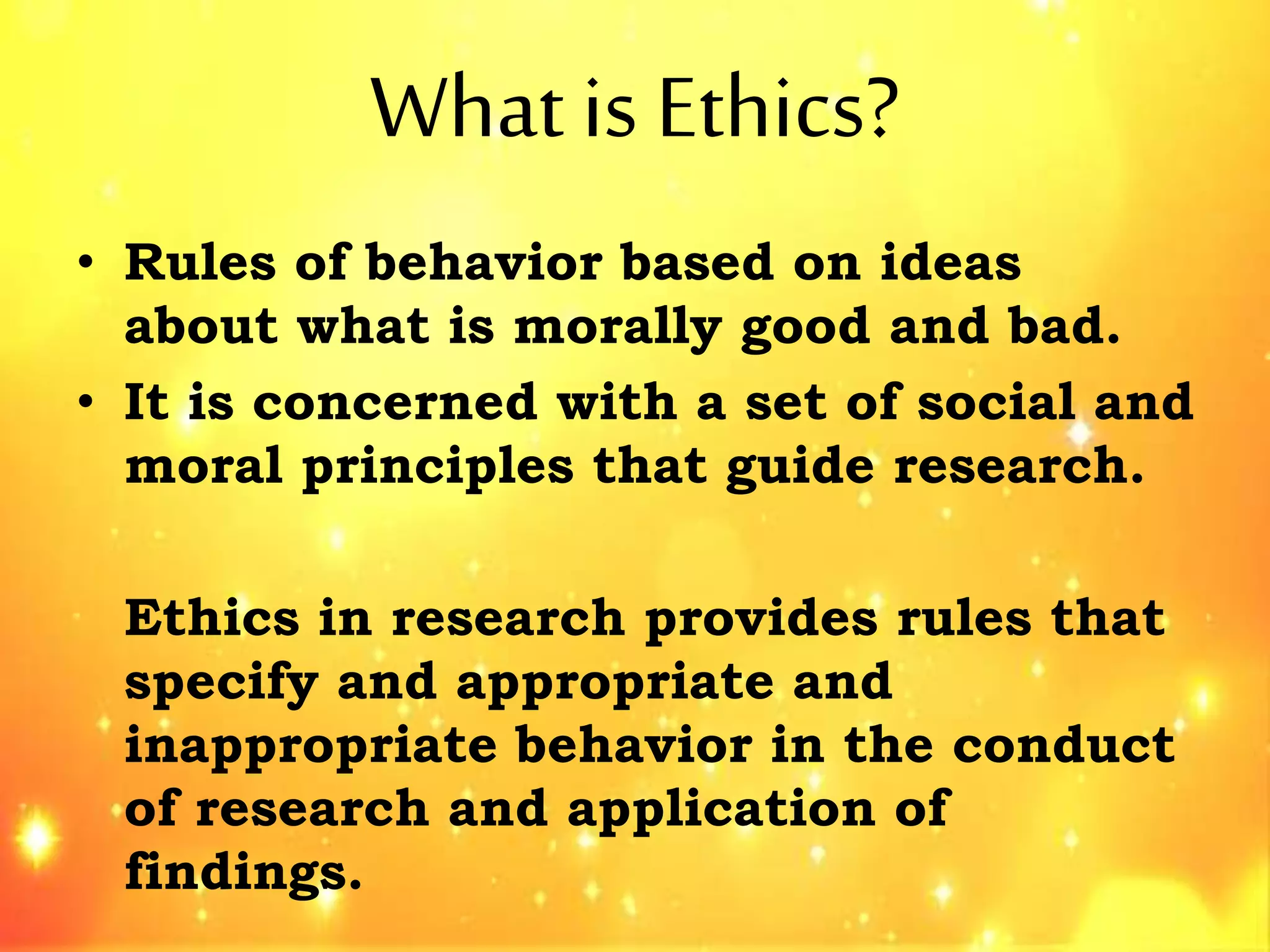 What is Ethics?

• Rules of behavior based on ideas about what is morally good and bad.
• It is concerned with a set of social and moral principles that guide research.

Ethics in research provides rules that specify and appropriate and inappropriate behavior in the conduct of research and application of findings.